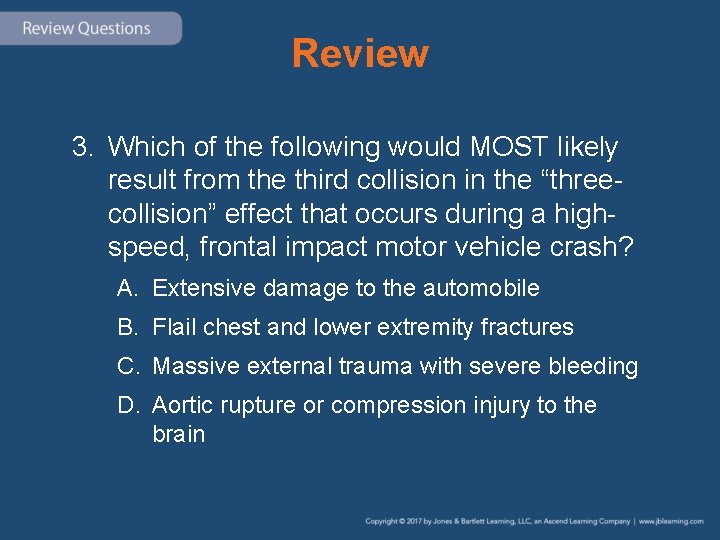 Review Questions

Review

3. Which of the following would MOST likely result from the third collision in the “three-collision” effect that occurs during a high-speed, frontal impact motor vehicle crash?

A. Extensive damage to the automobile

B. Flail chest and lower extremity fractures

C. Massive external trauma with severe bleeding

D. Aortic rupture or compression injury to the brain

Copyright © 2017 by Jones & Bartlett Learning, LLC, an Ascend Learning Company | www.jblearning.com